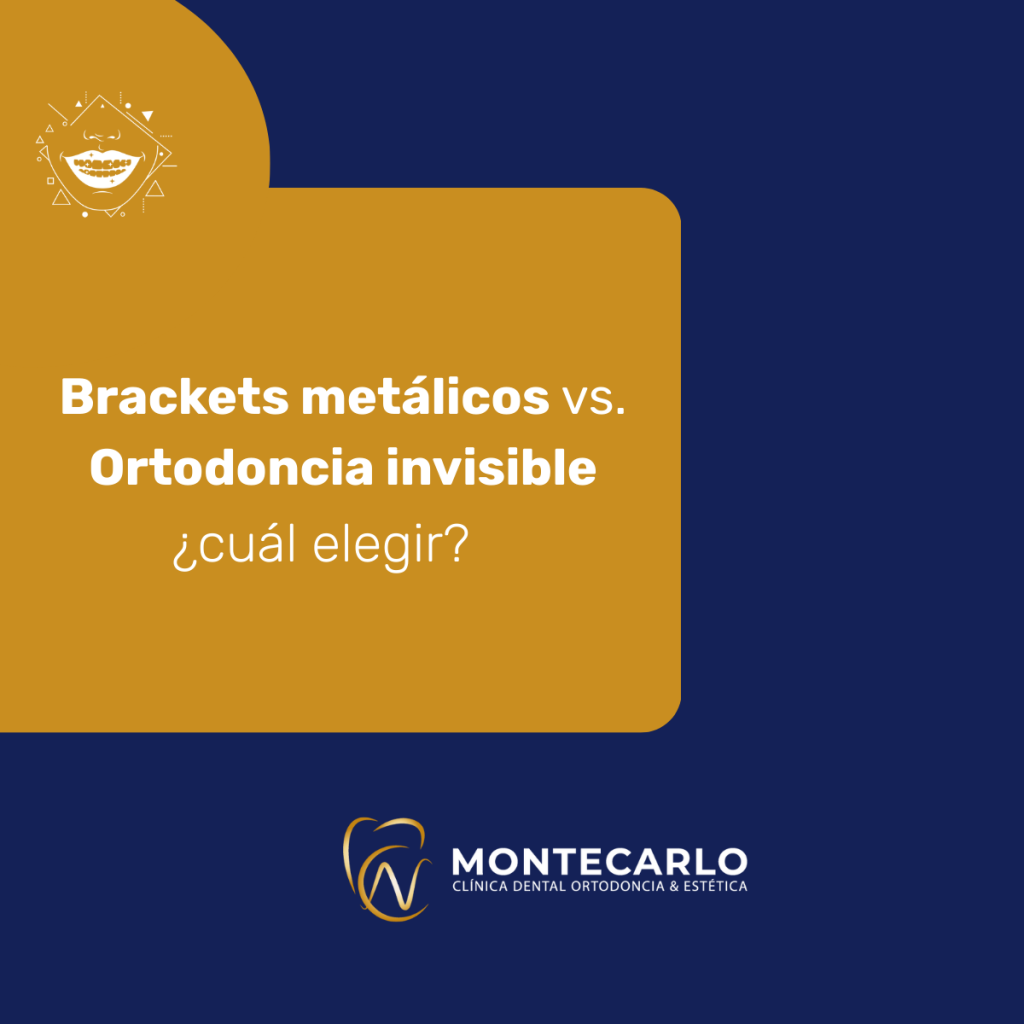 Brackets metálicos vs.
Ortodoncia invisible
¿cuál elegir?

MONTECARLO
CLÍNICA DENTAL ORTODONCIA & ESTÉTICA